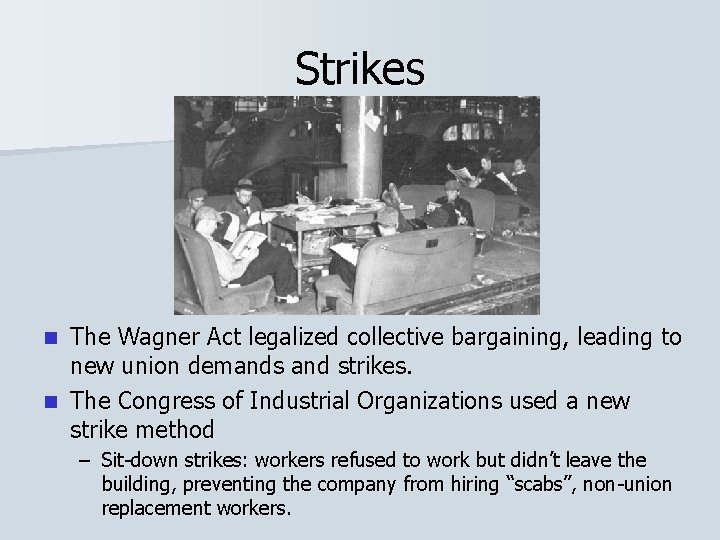 Strikes

- The Wagner Act legalized collective bargaining, leading to new union demands and strikes.
- The Congress of Industrial Organizations used a new strike method
  – Sit-down strikes: workers refused to work but didn't leave the building, preventing the company from hiring "scabs", non-union replacement workers.